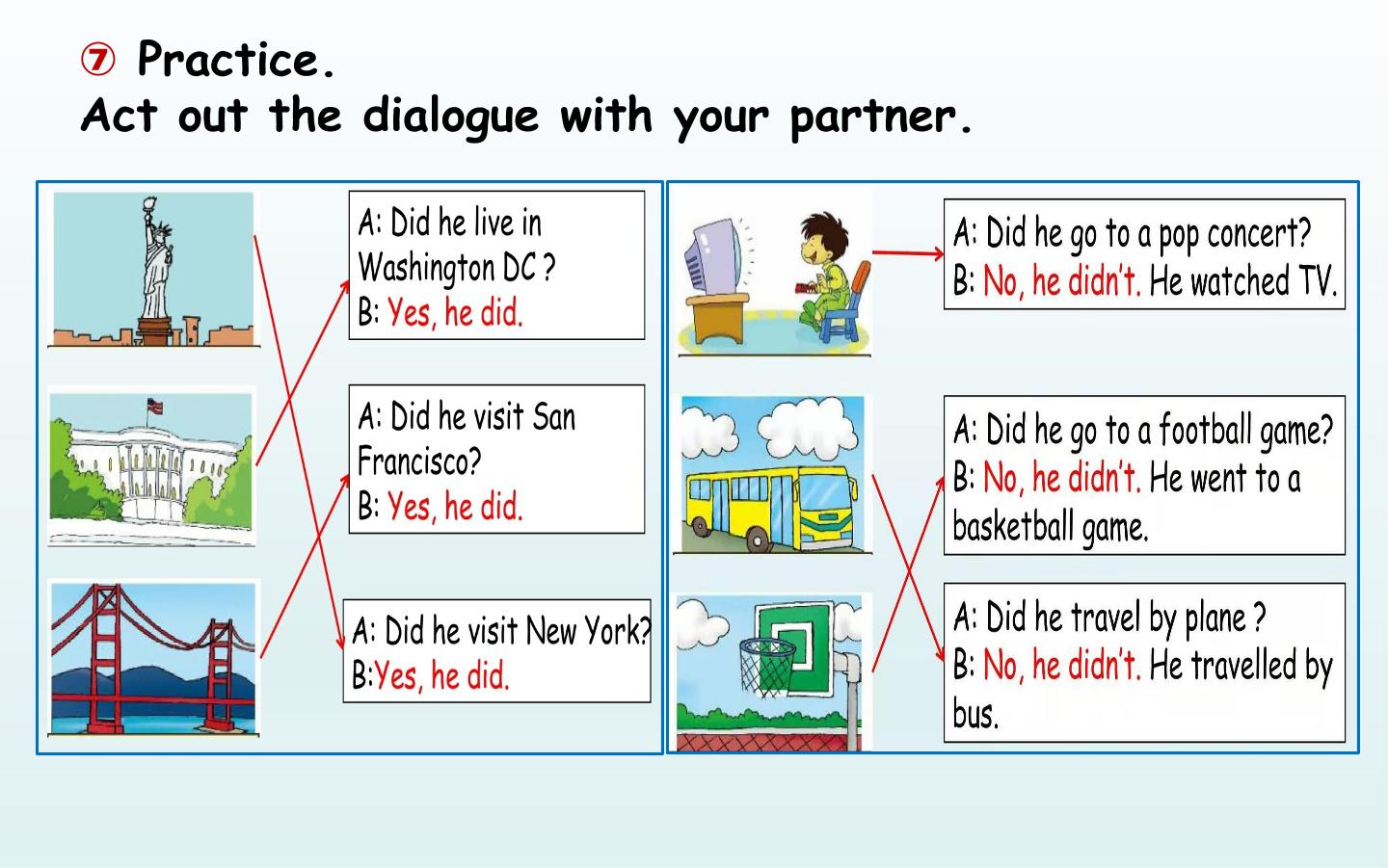 ⑦ Practice.
Act out the dialogue with your partner.

A: Did he live in Washington DC ?
B: Yes, he did.

A: Did he visit San Francisco?
B: Yes, he did.

A: Did he visit New York?
B:Yes, he did.

A: Did he go to a pop concert?
B: No, he didn't. He watched TV.

A: Did he go to a football game?
B: No, he didn't. He went to a basketball game.

A: Did he travel by plane ?
B: No, he didn't. He travelled by bus.